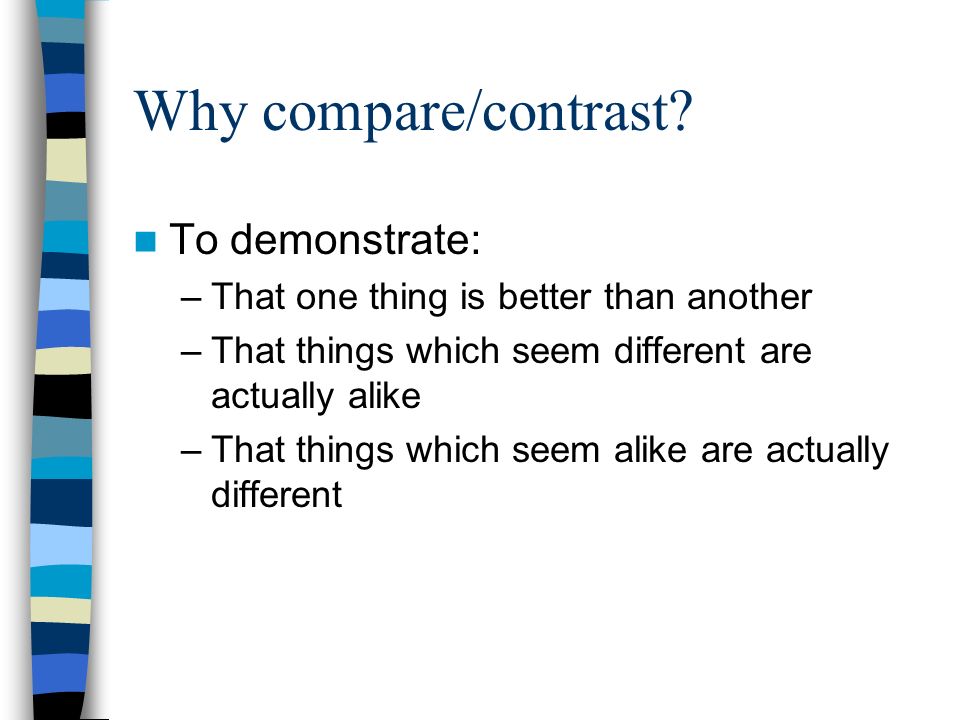 Why compare/contrast?

To demonstrate:

– That one thing is better than another

– That things which seem different are actually alike

– That things which seem alike are actually different